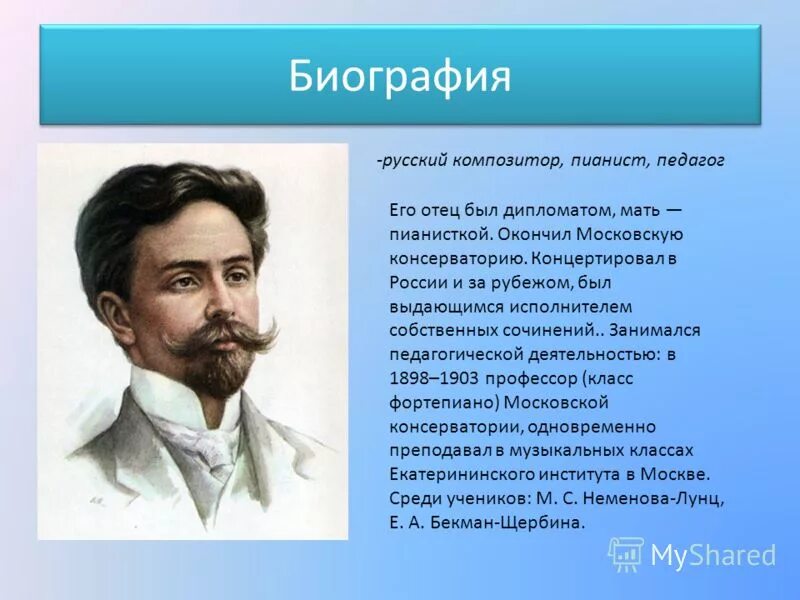 Биография

-русский композитор, пианист, педагог

Его отец был дипломатом, мать — пианисткой. Окончил Московскую консерваторию. Концертировал в России и за рубежом, был выдающимся исполнителем собственных сочинений.. Занимался педагогической деятельностью: в 1898–1903 профессор (класс фортепиано) Московской консерватории, одновременно преподавал в музыкальных классах Екатерининского института в Москве. Среди учеников: М. С. Неменова-Лунц, Е. А. Бекман-Щербина.

MyShared